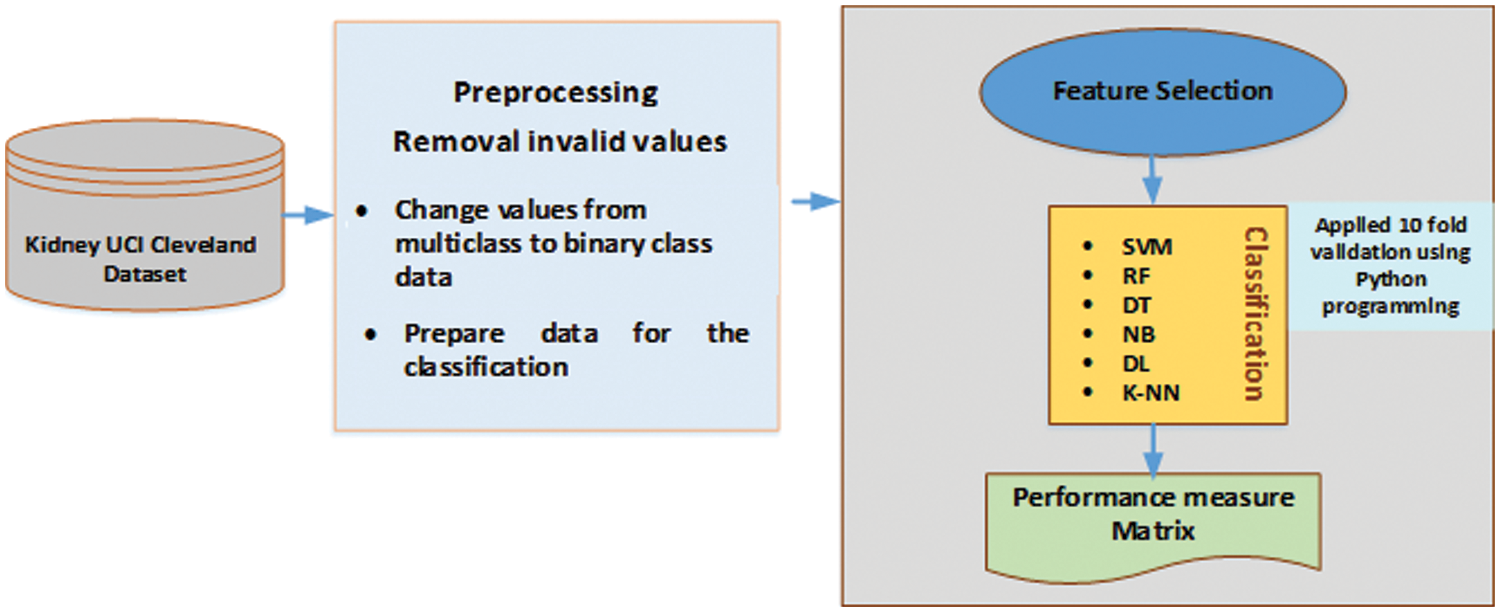 Kidney UCI Cleveland Dataset

Preprocessing

Removal invalid values

• Change values from multiclass to binary class data

• Prepare data for the classification

Feature Selection

• SVM
• RF
• DT
• NB
• DL
• K-NN

Classification

Applied 10 fold validation using Python programming

Performance measure Matrix